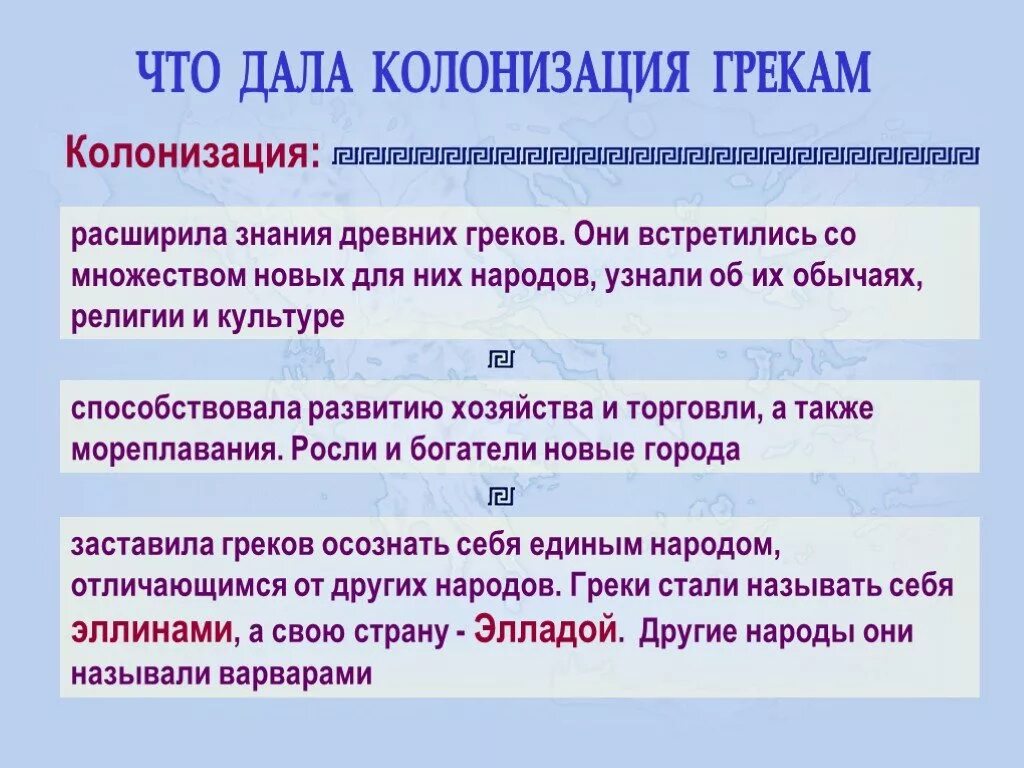 ЧТО ДАЛА КОЛОНИЗАЦИЯ ГРЕКАМ

Колонизация:

расширила знания древних греков. Они встретились со множеством новых для них народов, узнали об их обычаях, религии и культуре

способствовала развитию хозяйства и торговли, а также мореплавания. Росли и богатели новые города

заставила греков осознать себя единым народом, отличающимся от других народов. Греки стали называть себя эллинами, а свою страну - Элладой. Другие народы они называли варварами